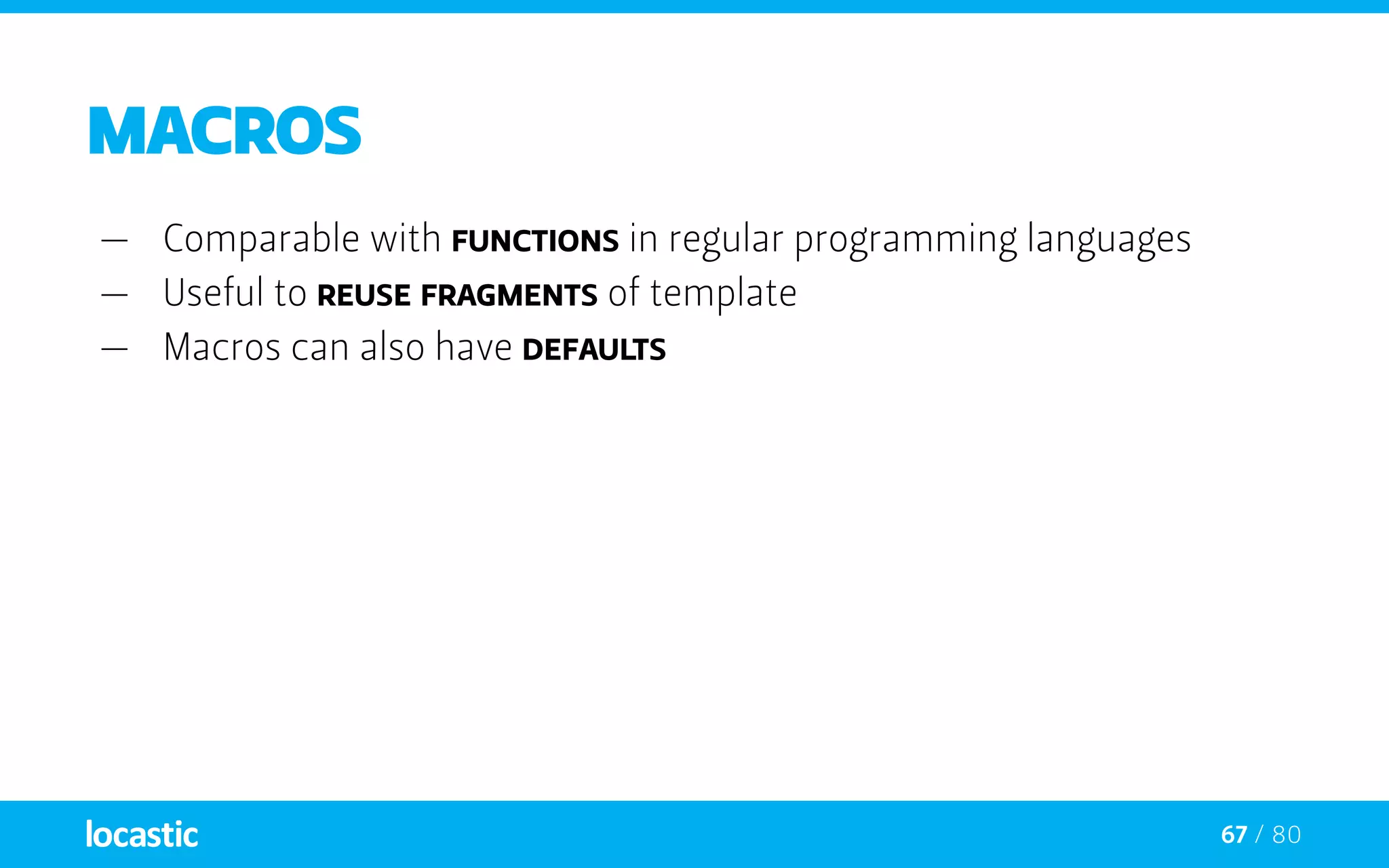 MACROS

— Comparable with FUNCTIONS in regular programming languages
— Useful to REUSE FRAGMENTS of template
— Macros can also have DEFAULTS

locastic

67 / 80